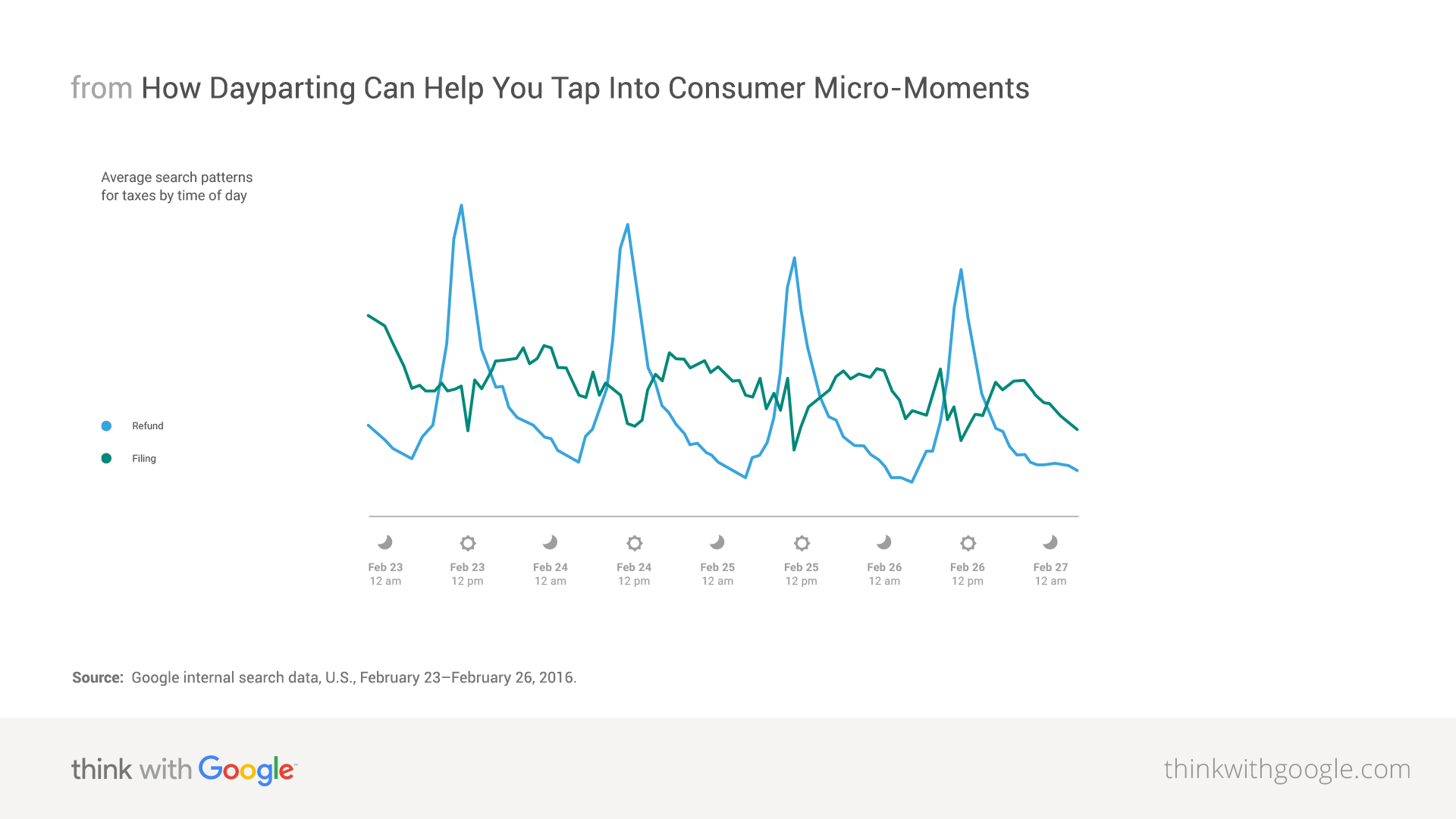 from How Dayparting Can Help You Tap Into Consumer Micro-Moments

Average search patterns for taxes by time of day

Refund

Filing

Feb 23
12 am

Feb 23
12 pm

Feb 24
12 am

Feb 24
12 pm

Feb 25
12 am

Feb 25
12 pm

Feb 26
12 am

Feb 26
12 pm

Feb 27
12 am

Source: Google internal search data, U.S., February 23—February 26, 2016.

think with Google

thinkwithgoogle.com